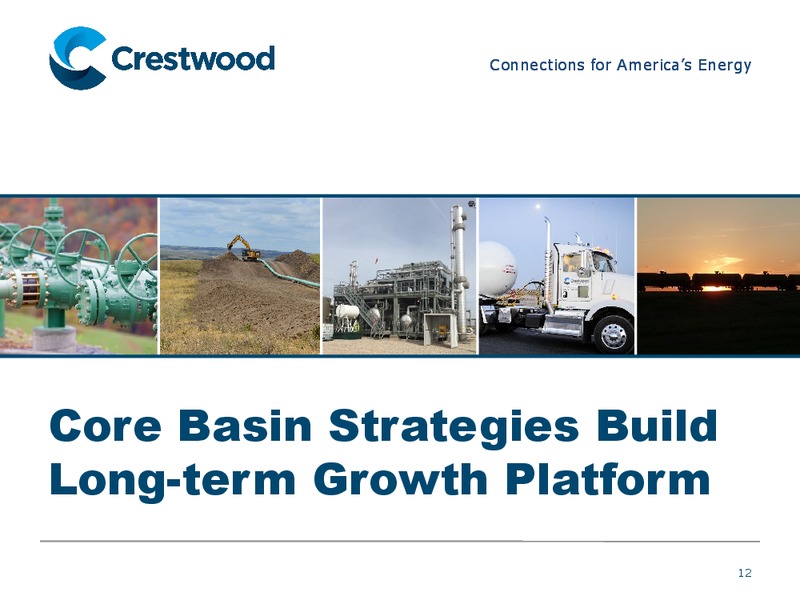 Crestwood

Connections for America's Energy

Core Basin Strategies Build Long-term Growth Platform

12